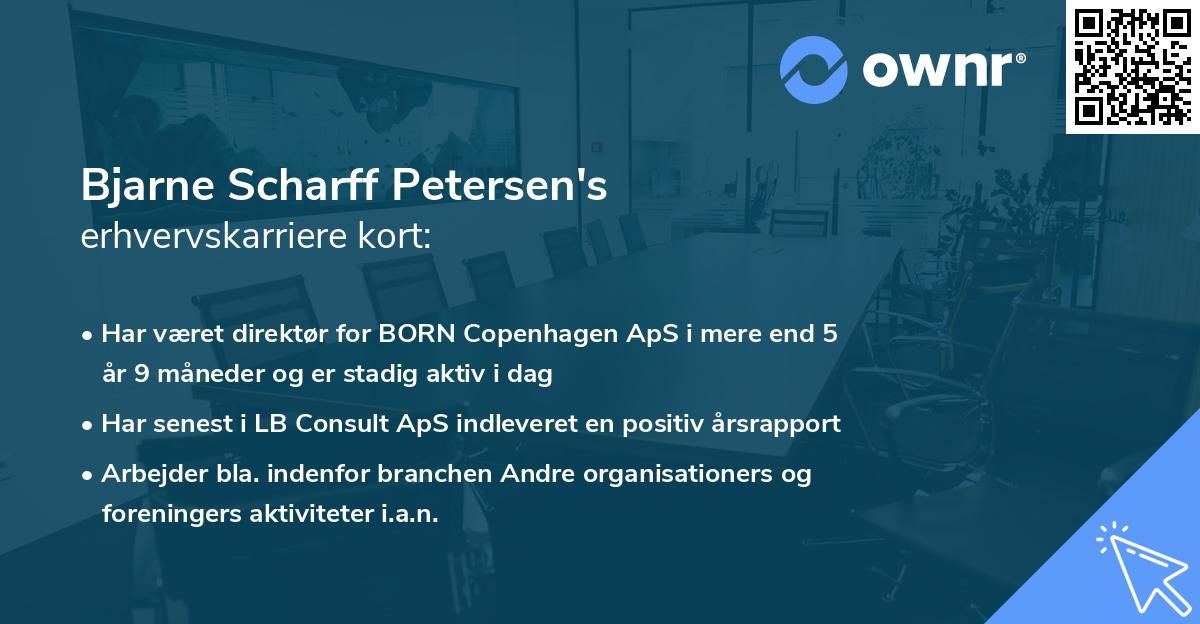 ownr®

Bjarne Scharff Petersen's
erhvervskarriere kort:

• Har været direktør for BORN Copenhagen ApS i mere end 5 år 9 måneder og er stadig aktiv i dag

• Har senest i LB Consult ApS indleveret en positiv årsrapport

• Arbejder bla. indenfor branchen Andre organisationers og foreningers aktiviteter i.a.n.